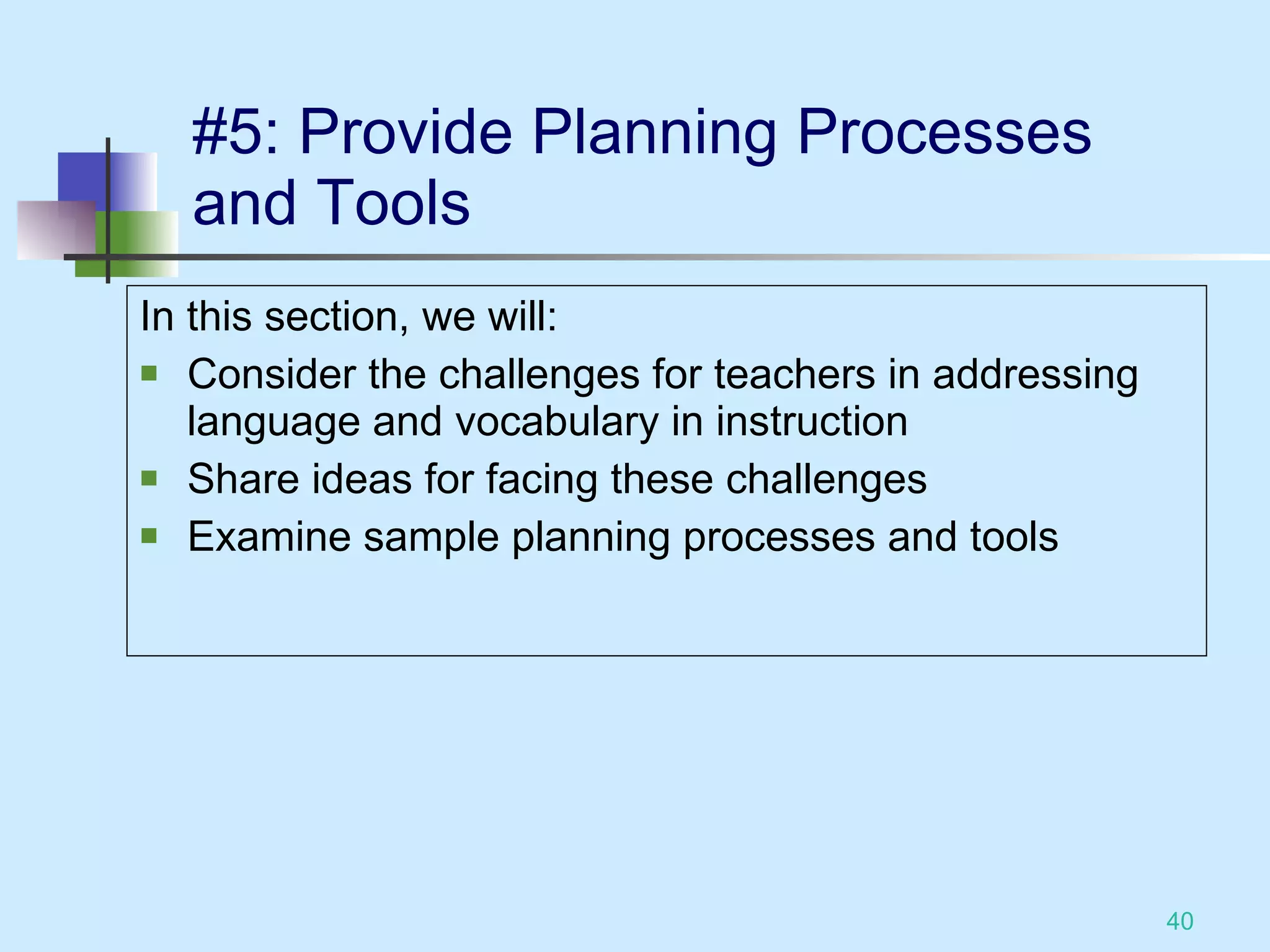 #5: Provide Planning Processes and Tools

In this section, we will:

- Consider the challenges for teachers in addressing language and vocabulary in instruction
- Share ideas for facing these challenges
- Examine sample planning processes and tools

40